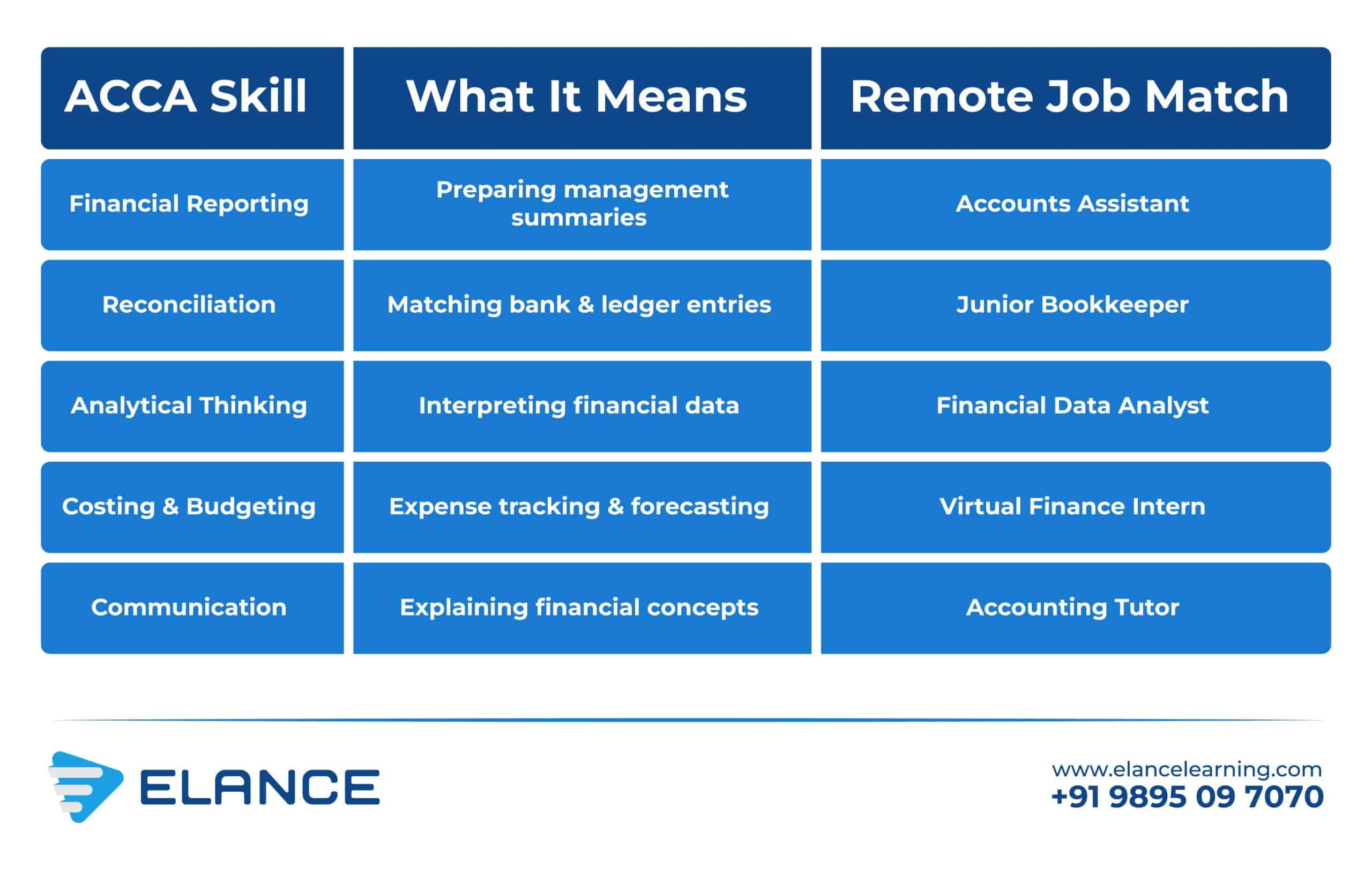 | ACCA Skill | What It Means | Remote Job Match |
|---|---|---|
| Financial Reporting | Preparing management summaries | Accounts Assistant |
| Reconciliation | Matching bank & ledger entries | Junior Bookkeeper |
| Analytical Thinking | Interpreting financial data | Financial Data Analyst |
| Costing & Budgeting | Expense tracking & forecasting | Virtual Finance Intern |
| Communication | Explaining financial concepts | Accounting Tutor |

ELANCE

www.elancelearning.com
+91 9895 09 7070